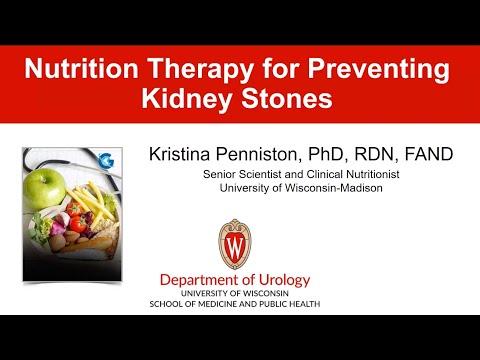 Nutrition Therapy for Preventing Kidney Stones

Kristina Penniston, PhD, RDN, FAND
Senior Scientist and Clinical Nutritionist
University of Wisconsin-Madison

W

Department of Urology
UNIVERSITY OF WISCONSIN
SCHOOL OF MEDICINE AND PUBLIC HEALTH